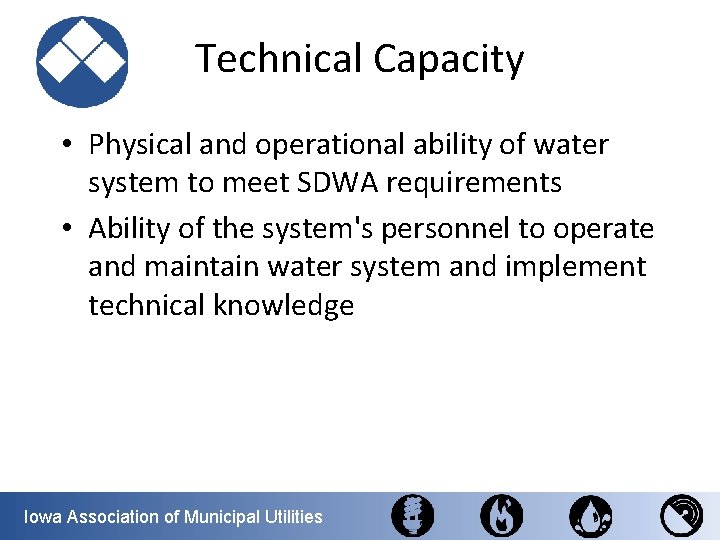 Technical Capacity

• Physical and operational ability of water system to meet SDWA requirements
• Ability of the system's personnel to operate and maintain water system and implement technical knowledge

Iowa Association of Municipal Utilities